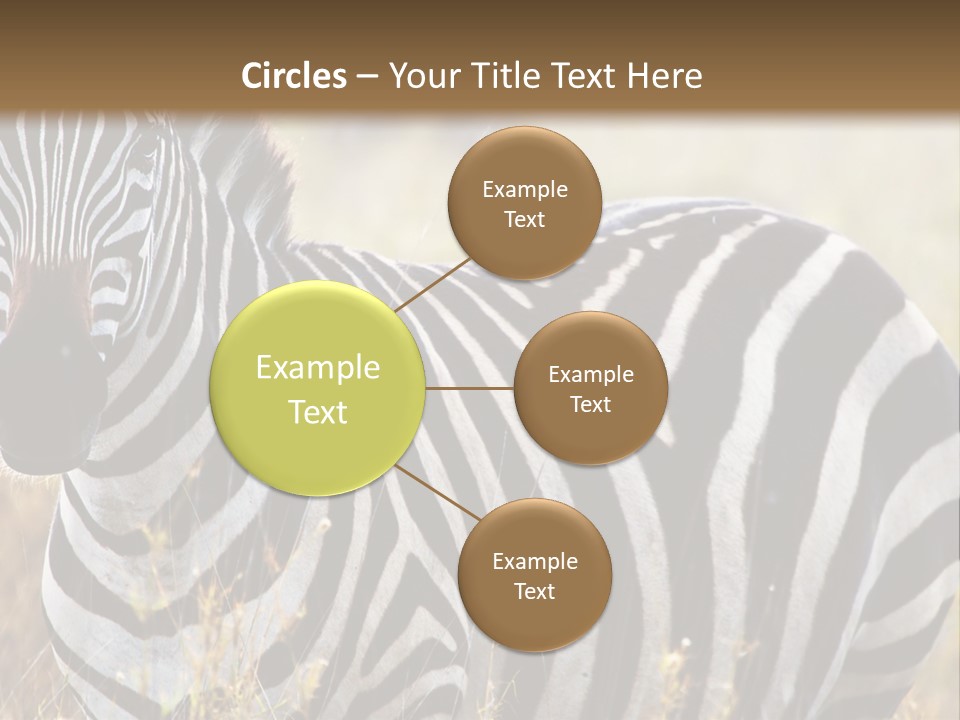 Circles – Your Title Text Here

Example Text

Example Text

Example Text

Example Text